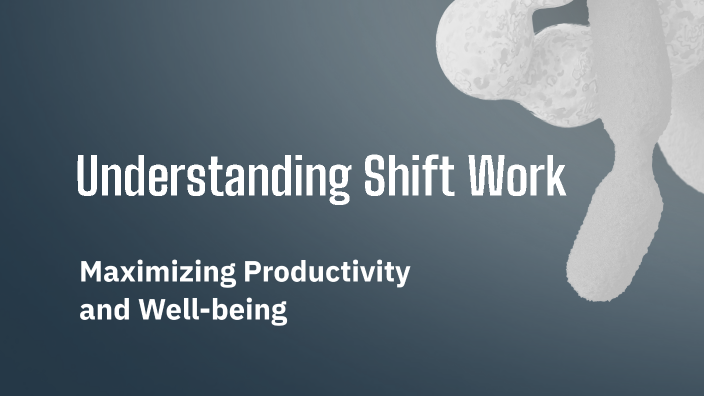 Understanding Shift Work

Maximizing Productivity and Well-being